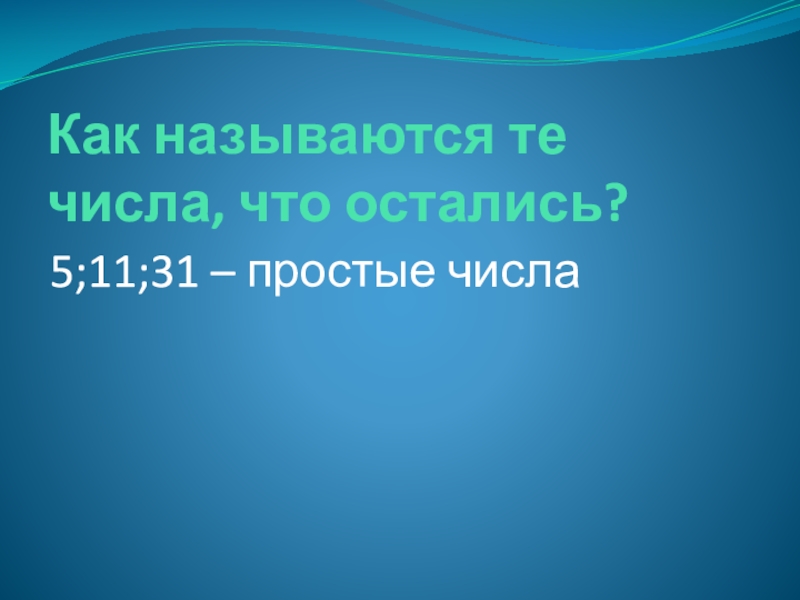 Как называются те числа, что остались?

5;11;31 – простые числа